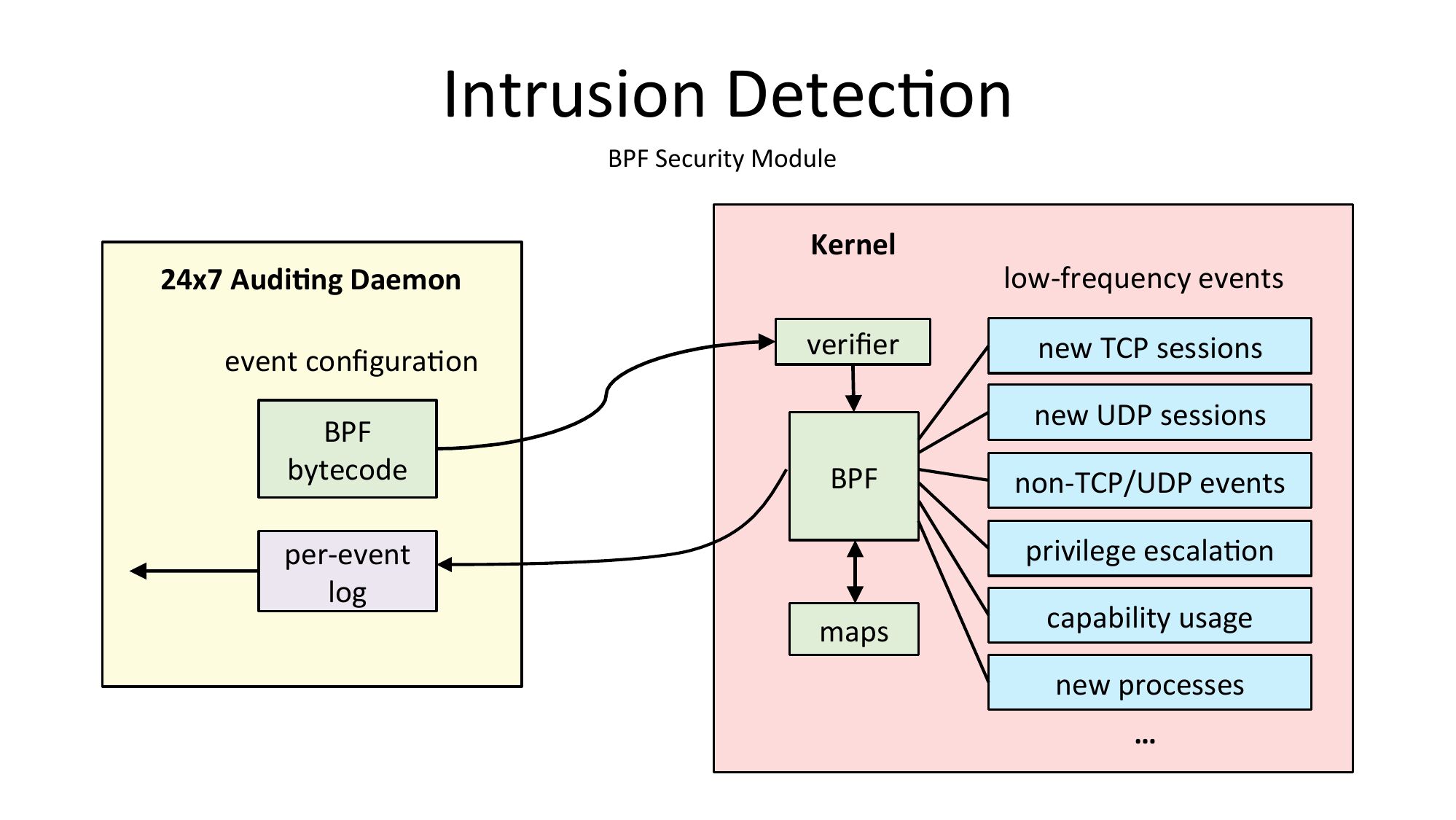 Intrusion Detection

BPF Security Module

24x7 Auditing Daemon

event configuration

BPF bytecode

per-event log

Kernel

low-frequency events

verifier

BPF

maps

new TCP sessions

new UDP sessions

non-TCP/UDP events

privilege escalation

capability usage

new processes

...